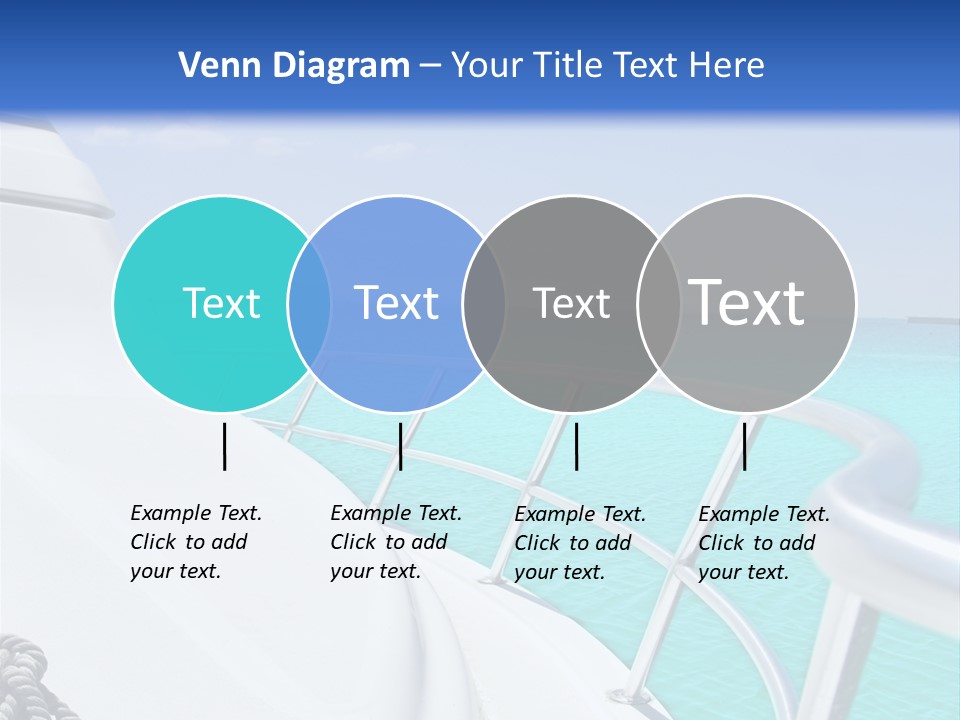 Venn Diagram – Your Title Text Here

Text

Text

Text

Text

Example Text. Click to add your text.

Example Text. Click to add your text.

Example Text. Click to add your text.

Example Text. Click to add your text.